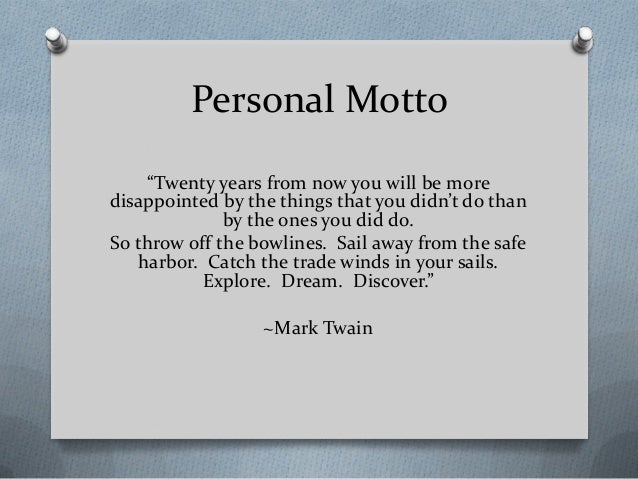 Personal Motto

“Twenty years from now you will be more disappointed by the things that you didn’t do than by the ones you did do.

So throw off the bowlines. Sail away from the safe harbor. Catch the trade winds in your sails. Explore. Dream. Discover.”

~Mark Twain